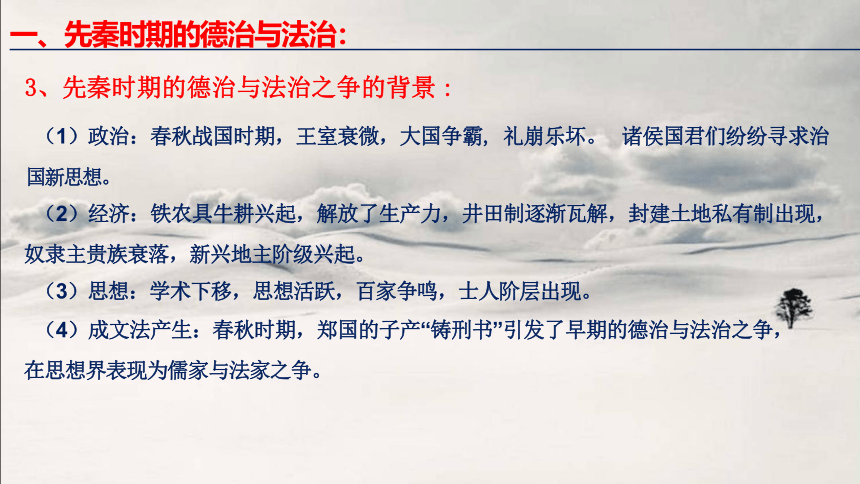 一、先秦时期的德治与法治:

3、先秦时期的德治与法治之争的背景：

（1）政治：春秋战国时期，王室衰微，大国争霸，礼崩乐坏。 诸侯国君们纷纷寻求治国新思想。

（2）经济：铁农具牛耕兴起，解放了生产力，井田制逐渐瓦解，封建土地私有制出现，奴隶主贵族衰落，新兴地主阶级兴起。

（3）思想：学术下移，思想活跃，百家争鸣，士人阶层出现。

（4）成文法产生：春秋时期，郑国的子产“铸刑书”引发了早期的德治与法治之争，在思想界表现为儒家与法家之争。